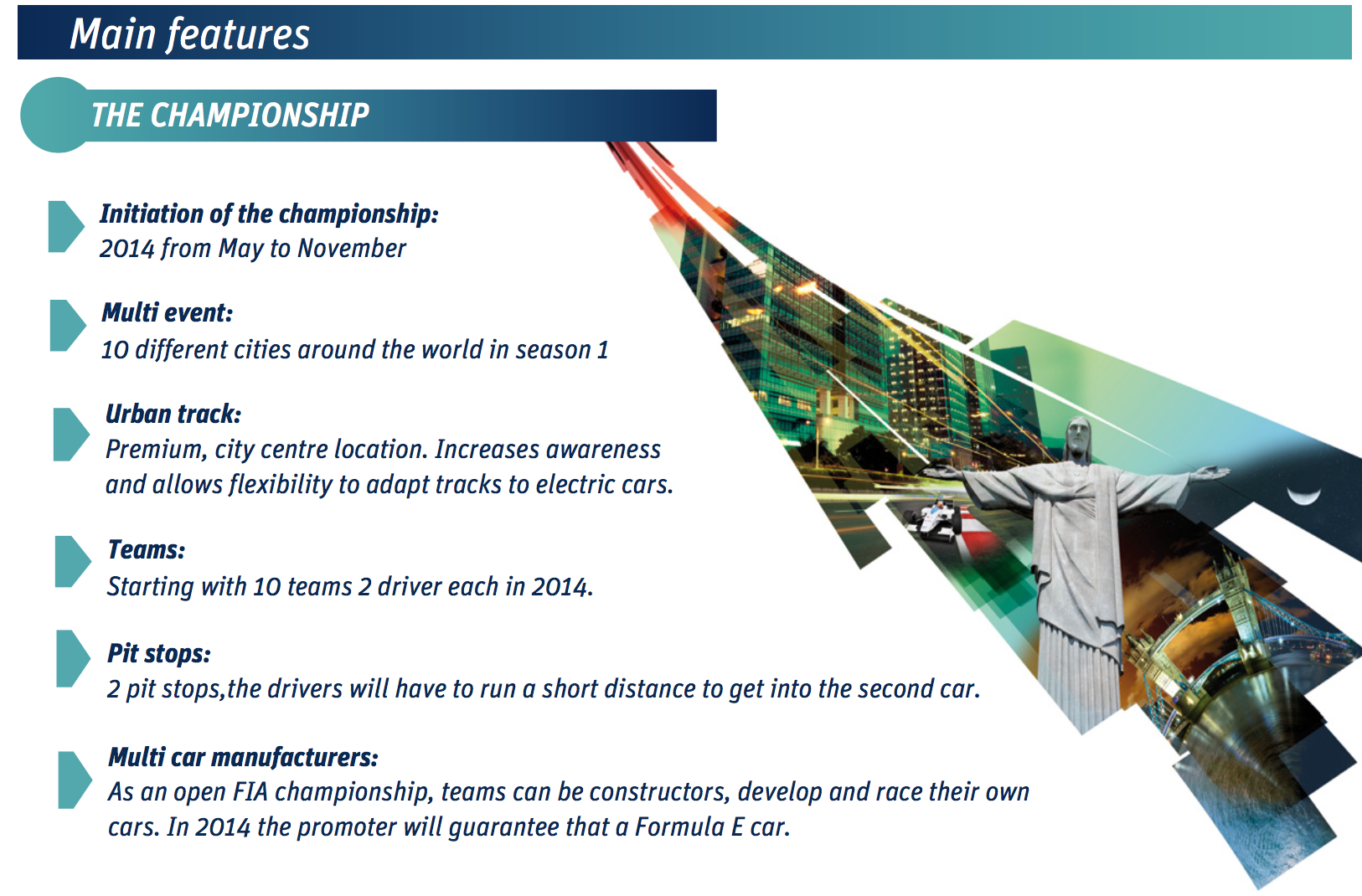 Main features

THE CHAMPIONSHIP

Initiation of the championship:
2014 from May to November

Multi event:
10 different cities around the world in season 1

Urban track:
Premium, city centre location. Increases awareness and allows flexibility to adapt tracks to electric cars.

Teams:
Starting with 10 teams 2 driver each in 2014.

Pit stops:
2 pit stops,the drivers will have to run a short distance to get into the second car.

Multi car manufacturers:
As an open FIA championship, teams can be constructors, develop and race their own cars. In 2014 the promoter will guarantee that a Formula E car.